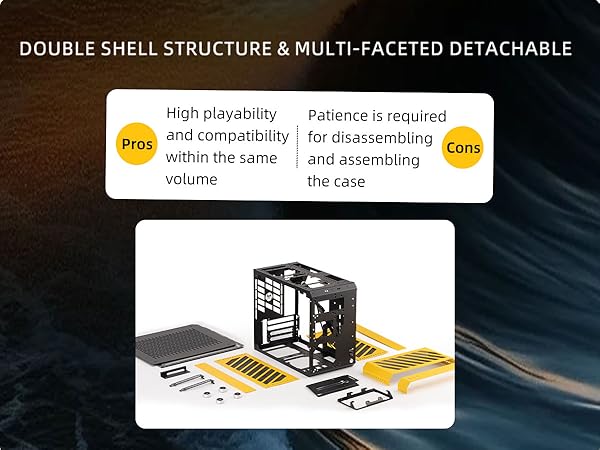 DOUBLE SHELL STRUCTURE & MULTI-FACETED DETACHABLE

Pros

High playability and compatibility within the same volume

Patience is required for disassembling and assembling the case

Cons